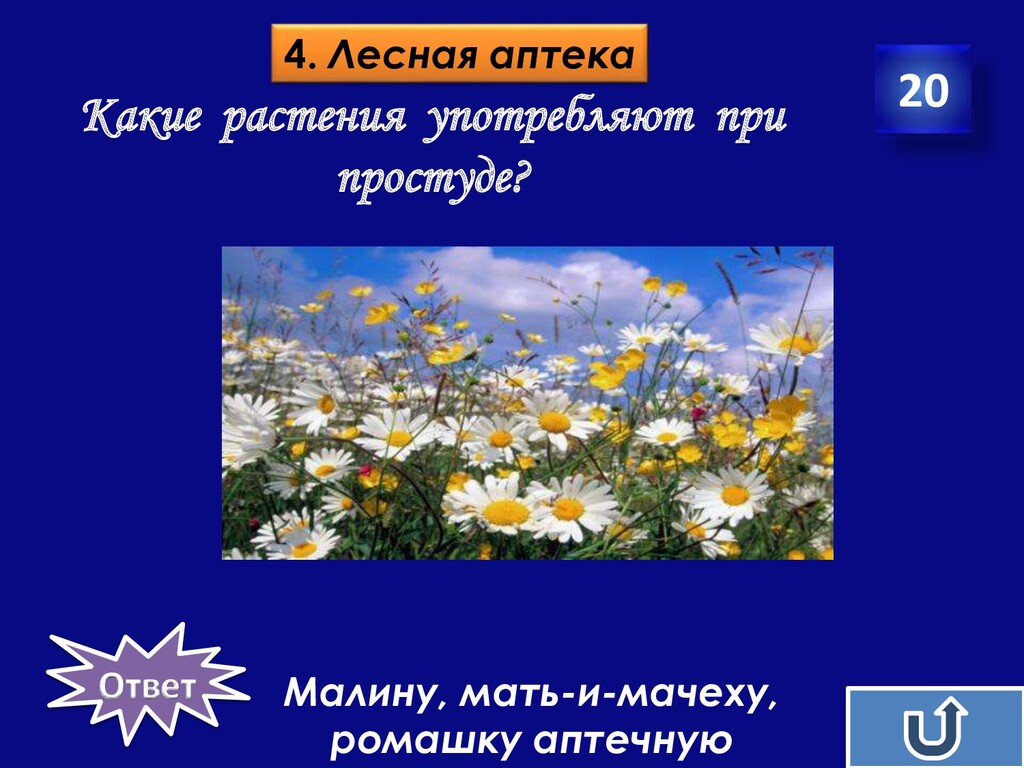 4. Лесная аптека

20

Какие растения употребляют при простуде?

Ответ

Малину, мать-и-мачеху, ромашку аптечную